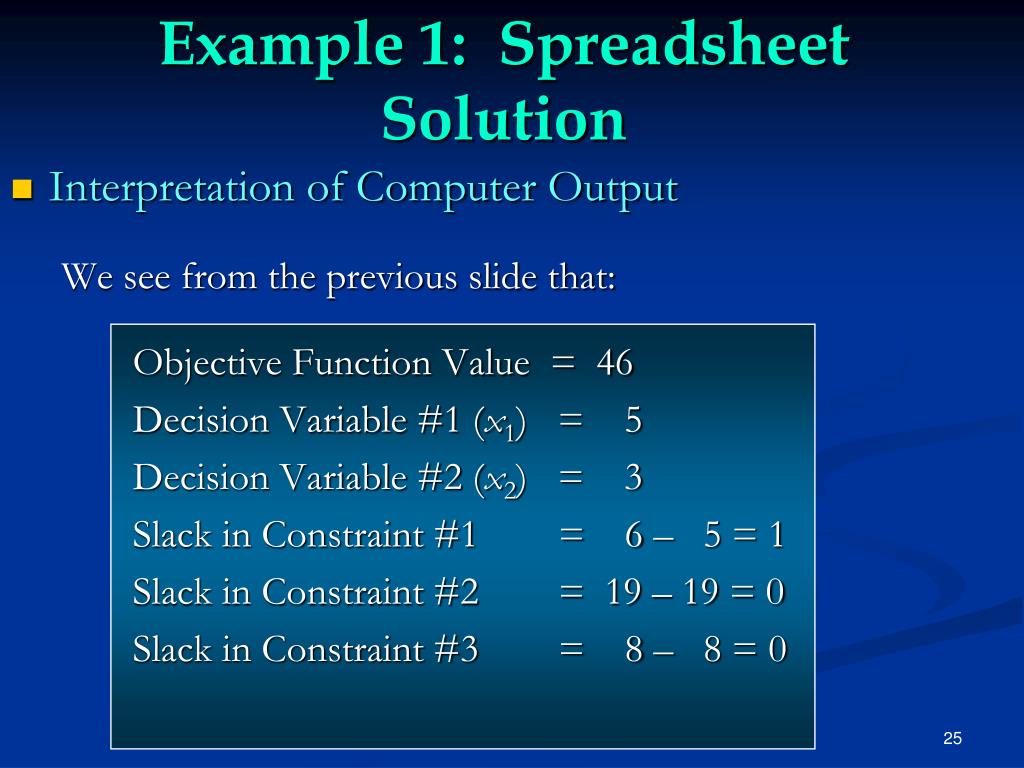 Example 1: Spreadsheet Solution

Interpretation of Computer Output

We see from the previous slide that:

Objective Function Value = 46
Decision Variable #1 ($x_1$) = 5
Decision Variable #2 ($x_2$) = 3
Slack in Constraint #1 = 6 – 5 = 1
Slack in Constraint #2 = 19 – 19 = 0
Slack in Constraint #3 = 8 – 8 = 0

25